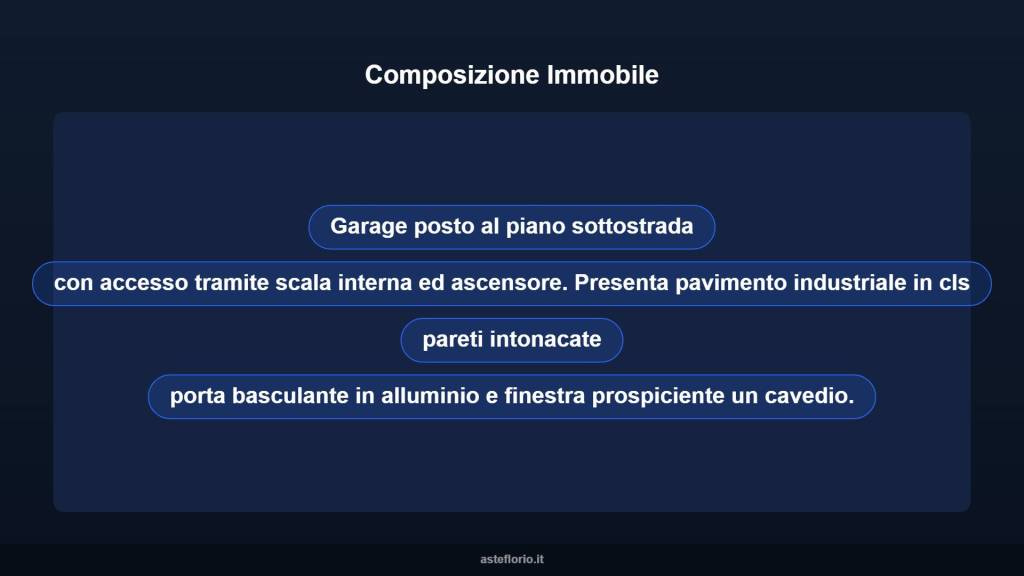 Composizione Immobile

Garage posto al piano sottostrada

con accesso tramite scala interna ed ascensore. Presenta pavimento industriale in cls

pareti intonacate

porta basculante in alluminio e finestra prospiciente un cavedio.

asteflorio.it